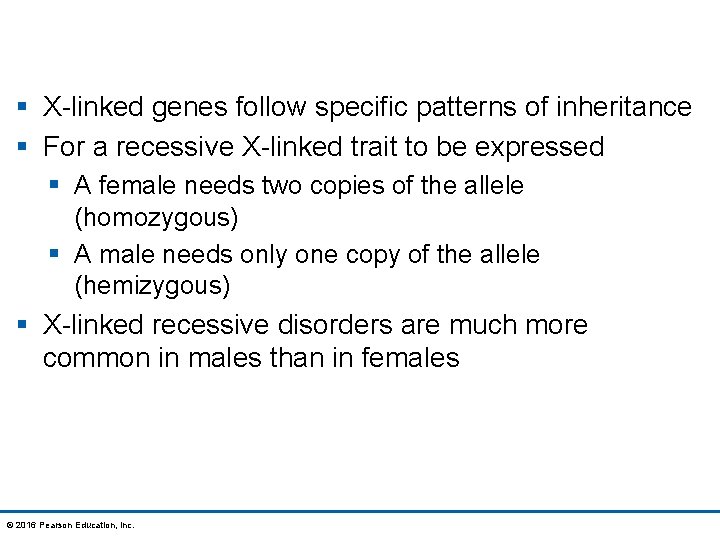 ▪ X-linked genes follow specific patterns of inheritance
▪ For a recessive X-linked trait to be expressed
▪ A female needs two copies of the allele (homozygous)
▪ A male needs only one copy of the allele (hemizygous)
▪ X-linked recessive disorders are much more common in males than in females

© 2016 Pearson Education, Inc.